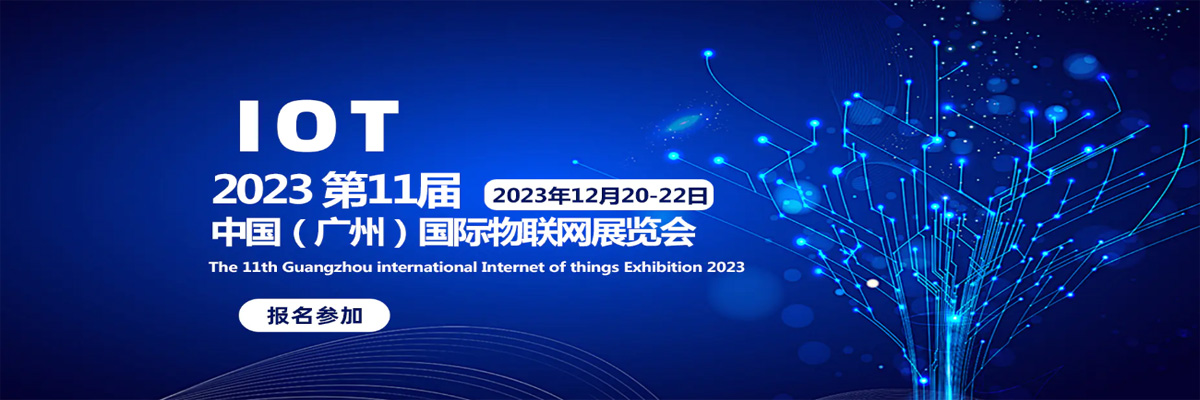 IOT

2023 第11届

2023年12月20-22日

中国（广州）国际物联网展览会

The 11th Guangzhou international Internet of things Exhibition 2023

报名参加